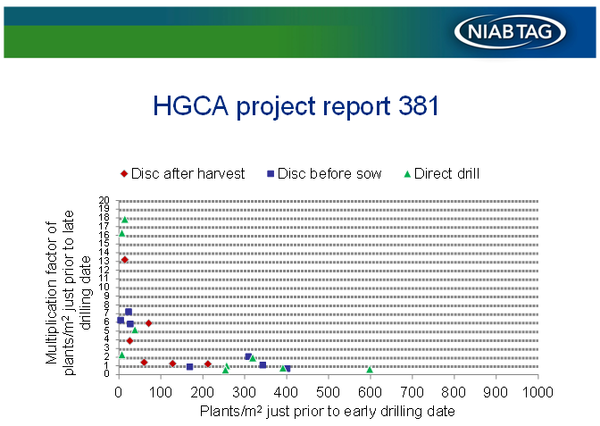 NIAB TAG

HGCA project report 381

Disc after harvest   Disc before sow   Direct drill

Multiplication factor of plants/m² just prior to late drilling date

20
19
18
17
16
15
14
13
12
11
10
9
8
7
6
5
4
3
2
1
0

0 100 200 300 400 500 600 700 800 900 1000

Plants/m² just prior to early drilling date